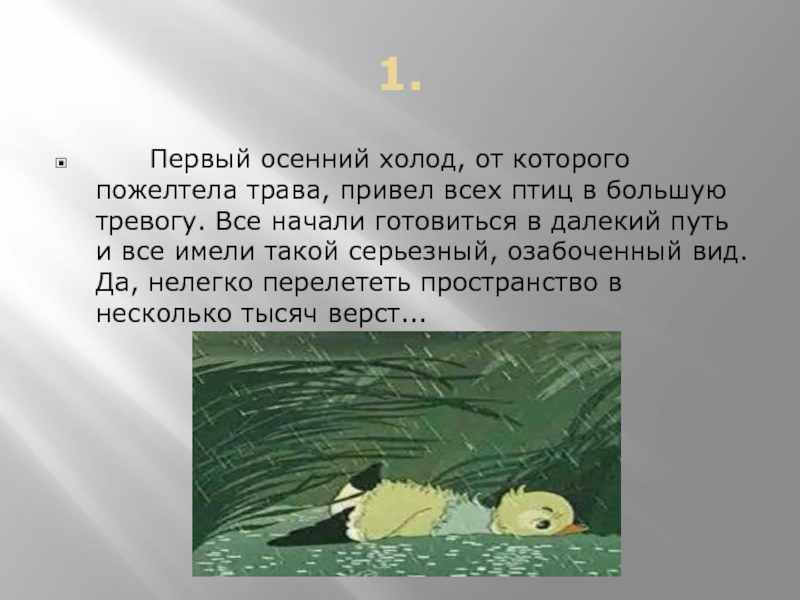 1.

Первый осенний холод, от которого пожелтела трава, привел всех птиц в большую тревогу. Все начали готовиться в далекий путь и все имели такой серьезный, озабоченный вид. Да, нелегко перелететь пространство в несколько тысяч верст...